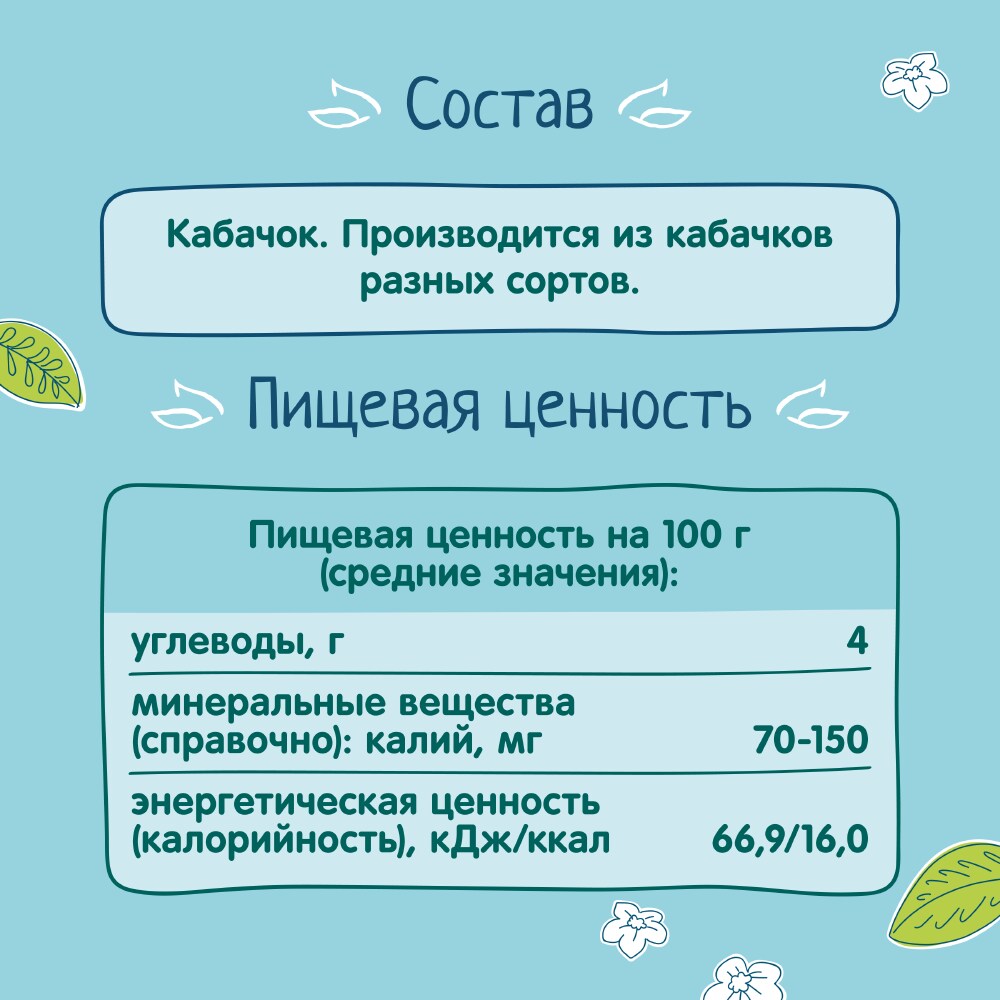 Состав

Кабачок. Производится из кабачков разных сортов.

Пищевая ценность

Пищевая ценность на 100 г (средние значения):

углеводы, г 4

минеральные вещества (справочно): калий, мг 70-150

энергетическая ценность (калорийность), кДж/ккал 66,9/16,0